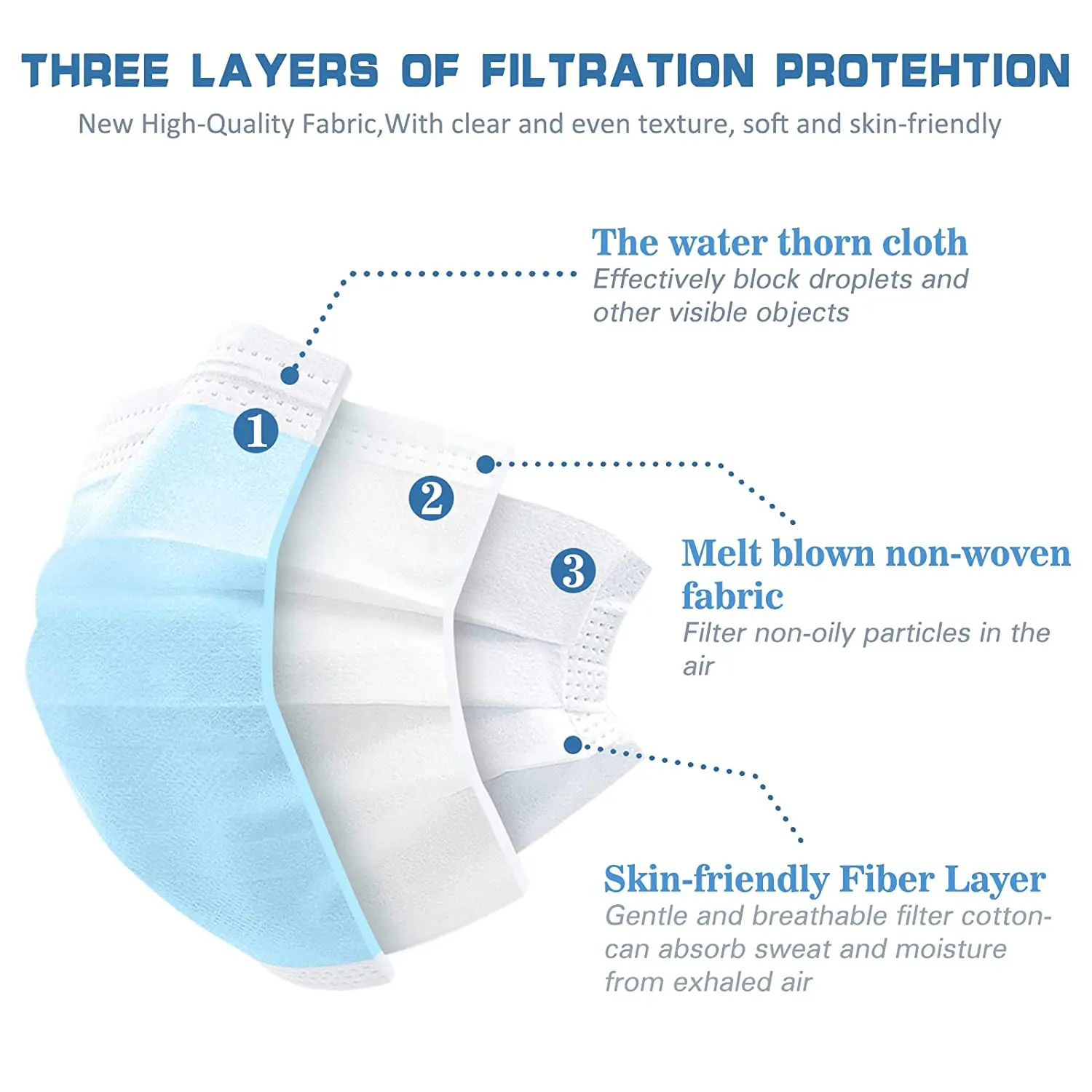 THREE LAYERS OF FILTRATION PROTEHTION

New High-Quality Fabric,With clear and even texture, soft and skin-friendly

The water thorn cloth
Effectively block droplets and other visible objects

1

2

3

Melt blown non-woven fabric
Filter non-oily particles in the air

Skin-friendly Fiber Layer
Gentle and breathable filter cotton-can absorb sweat and moisture from exhaled air